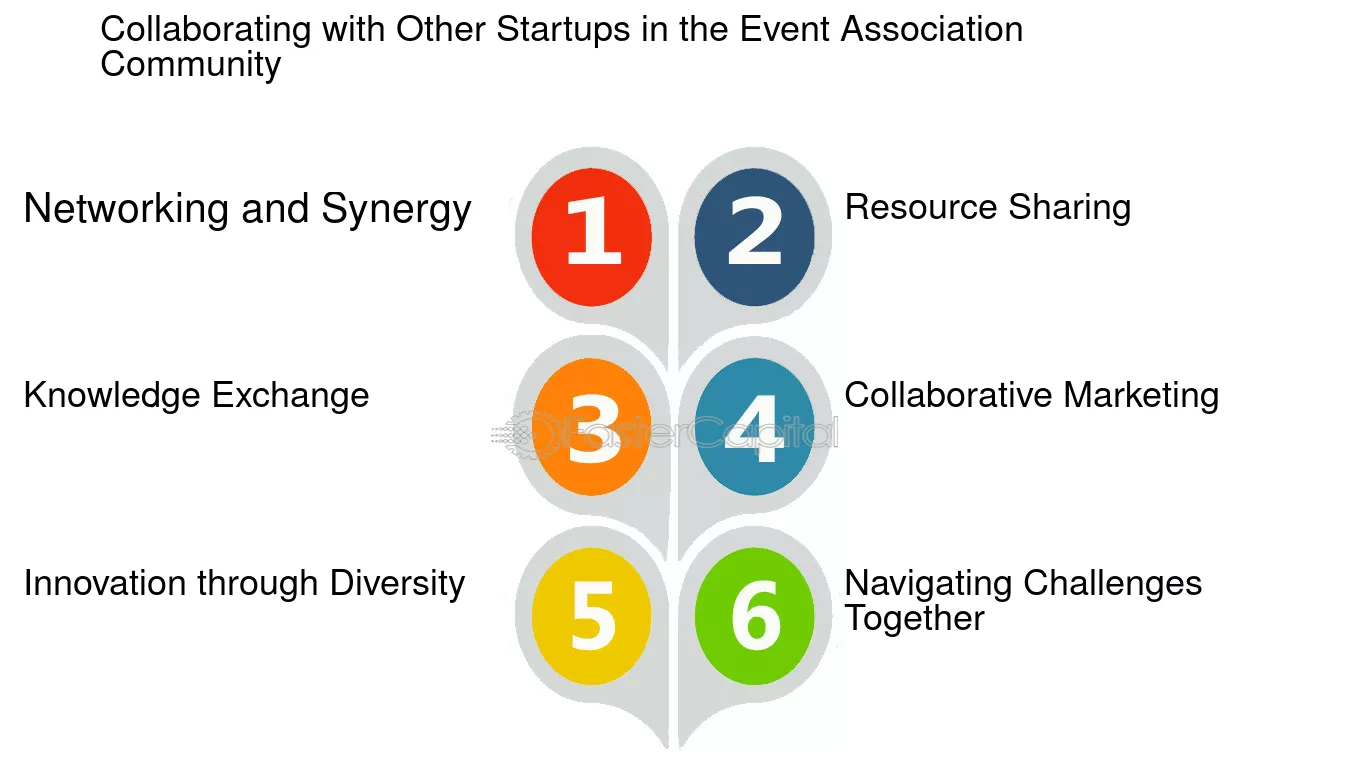 Collaborating with Other Startups in the Event Association Community

Networking and Synergy

1

2

Resource Sharing

Knowledge Exchange

3

4

Collaborative Marketing

FasterCapital

Innovation through Diversity

5

6

Navigating Challenges Together